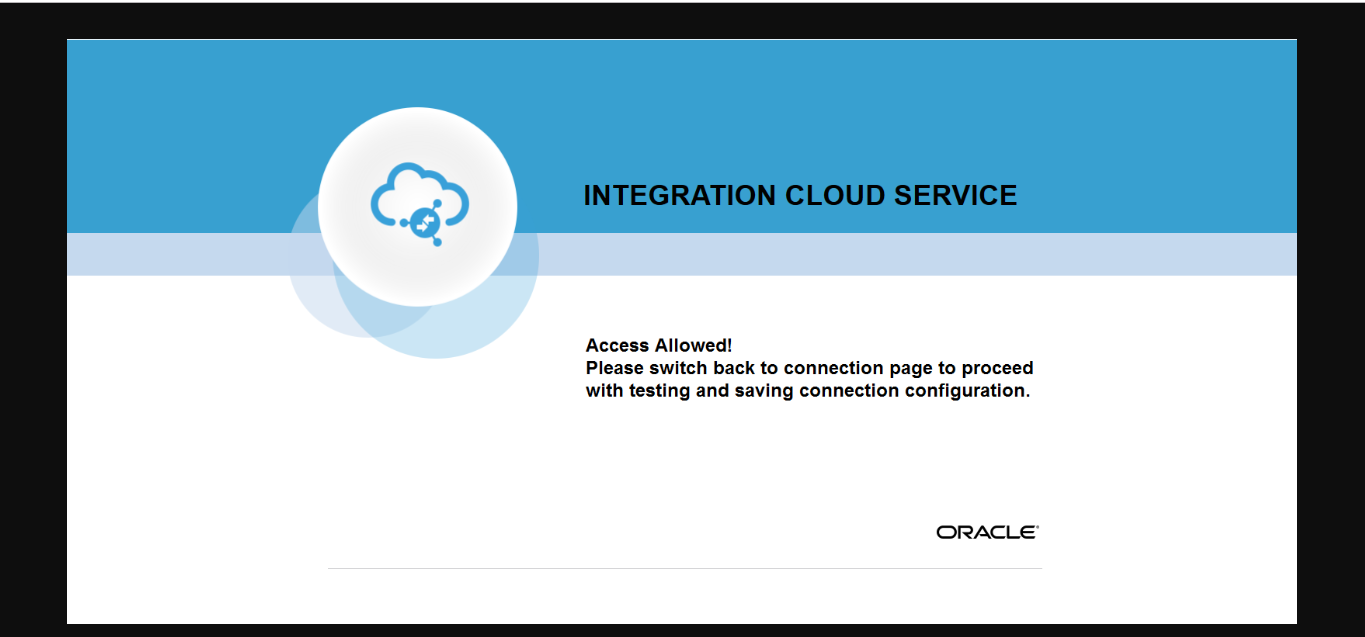 INTEGRATION CLOUD SERVICE

Access Allowed!
Please switch back to connection page to proceed with testing and saving connection configuration.

ORACLE